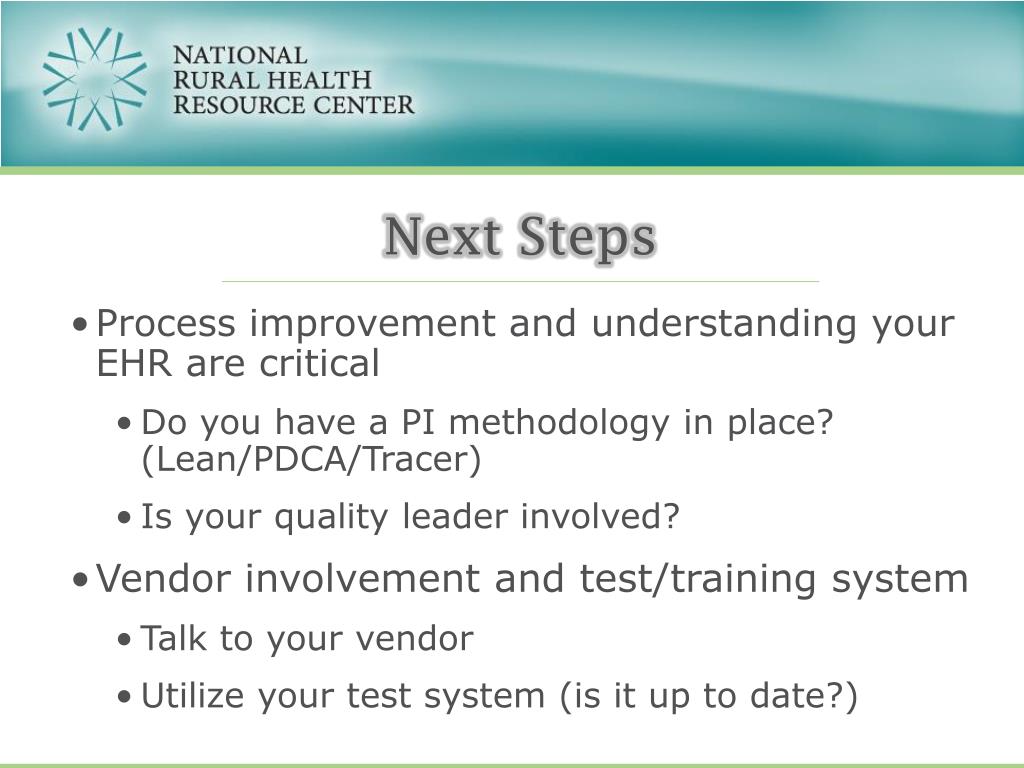 NATIONAL
RURAL HEALTH
RESOURCE CENTER

Next Steps

• Process improvement and understanding your EHR are critical
  • Do you have a PI methodology in place? (Lean/PDCA/Tracer)
  • Is your quality leader involved?
• Vendor involvement and test/training system
  • Talk to your vendor
  • Utilize your test system (is it up to date?)